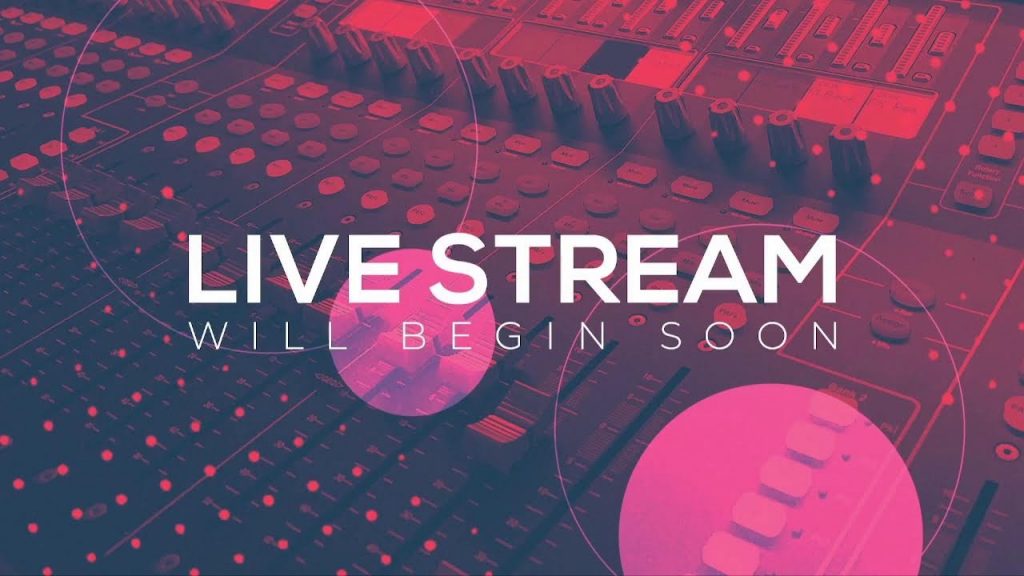 LIVE STREAM
WILL BEGIN SOON